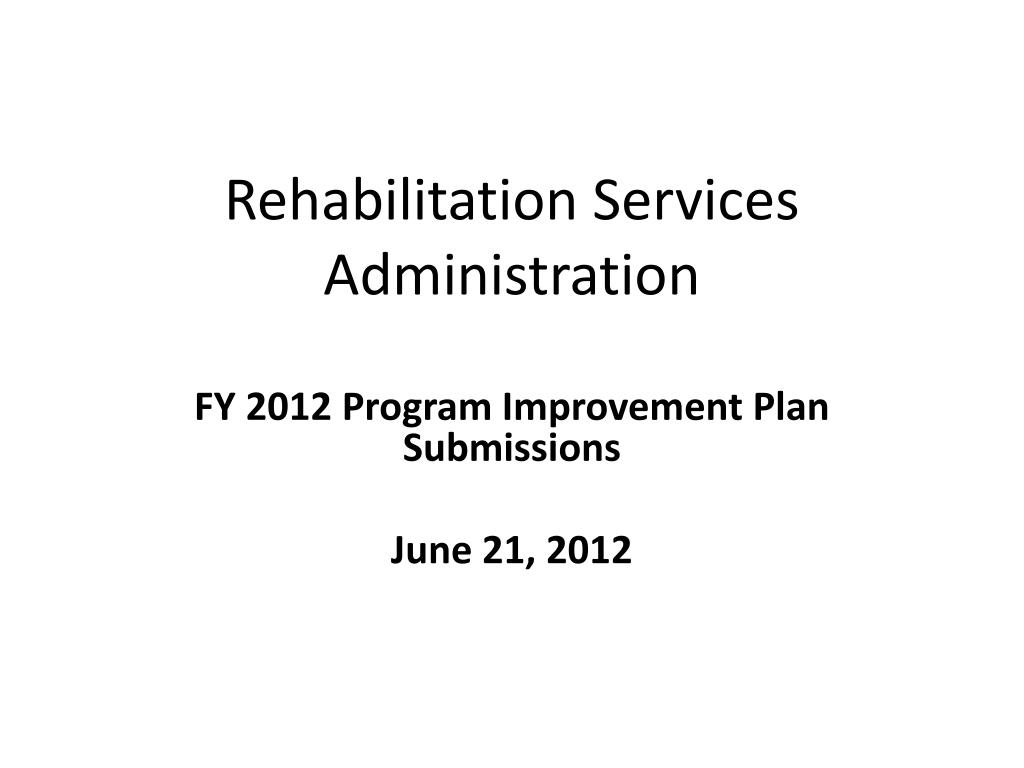 Rehabilitation Services Administration

FY 2012 Program Improvement Plan Submissions

June 21, 2012